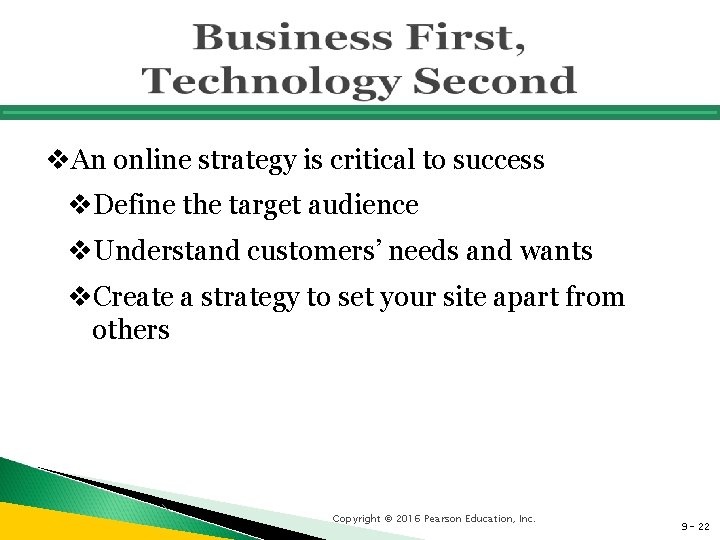 Business First, Technology Second

❖An online strategy is critical to success

❖Define the target audience

❖Understand customers' needs and wants

❖Create a strategy to set your site apart from others

Copyright © 2016 Pearson Education, Inc.

9- 22